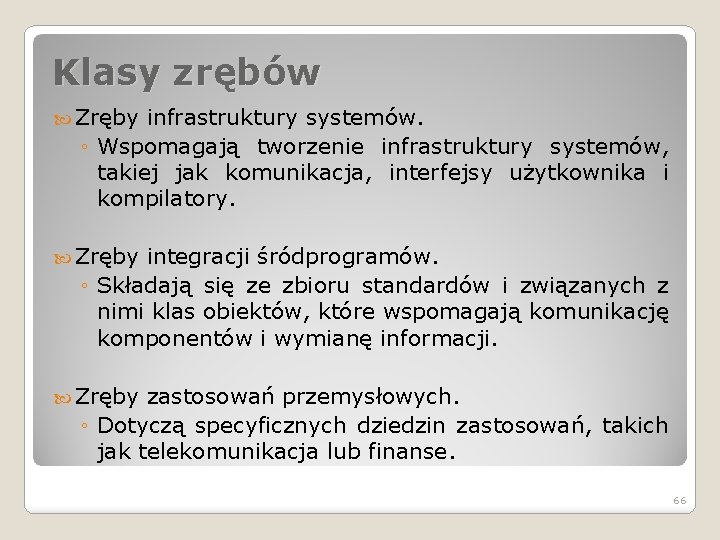 Klasy zrębów

Zręby infrastruktury systemów.

◦ Wspomagają tworzenie infrastruktury systemów, takiej jak komunikacja, interfejsy użytkownika i kompilatory.

Zręby integracji śródprogramów.

◦ Składają się ze zbioru standardów i związanych z nimi klas obiektów, które wspomagają komunikację komponentów i wymianę informacji.

Zręby zastosowań przemysłowych.

◦ Dotyczą specyficznych dziedzin zastosowań, takich jak telekomunikacja lub finanse.

66